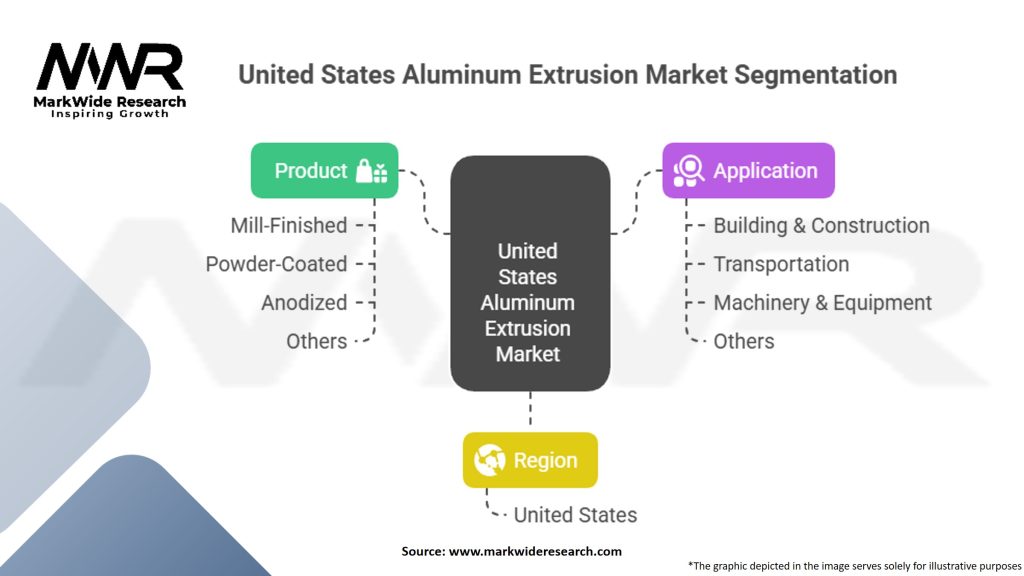 MWR
MarkWide Research
Inspiring Growth

United States Aluminum Extrusion Market Segmentation

Product
Mill-Finished
Powder-Coated
Anodized
Others

United States Aluminum Extrusion Market

Application
Building & Construction
Transportation
Machinery & Equipment
Others

Region
United States

Source: www.markwideresearch.com

*The graphic depicted in the image serves solely for illustrative purposes